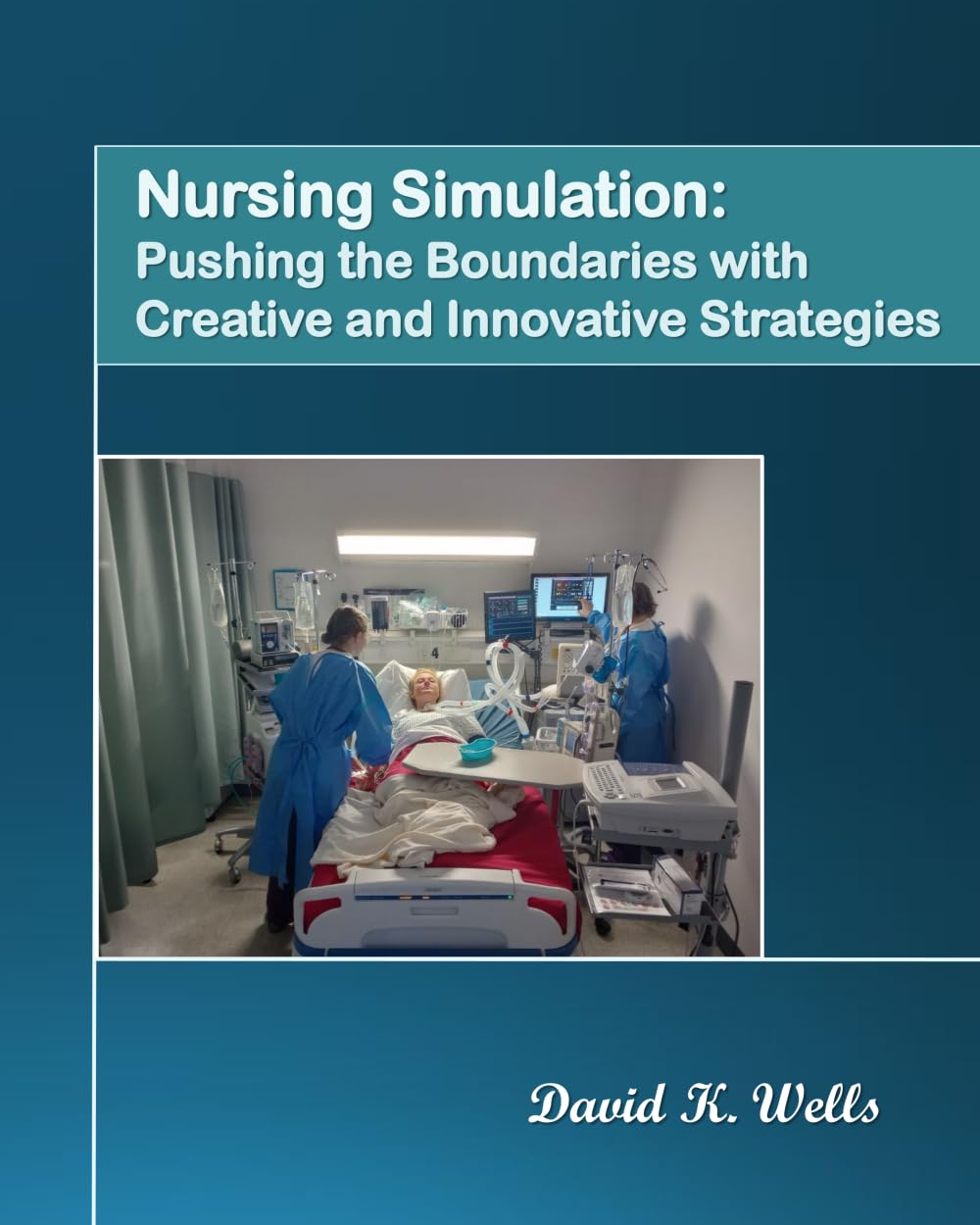 Nursing Simulation:
Pushing the Boundaries with Creative and Innovative Strategies

4

David K. Wells